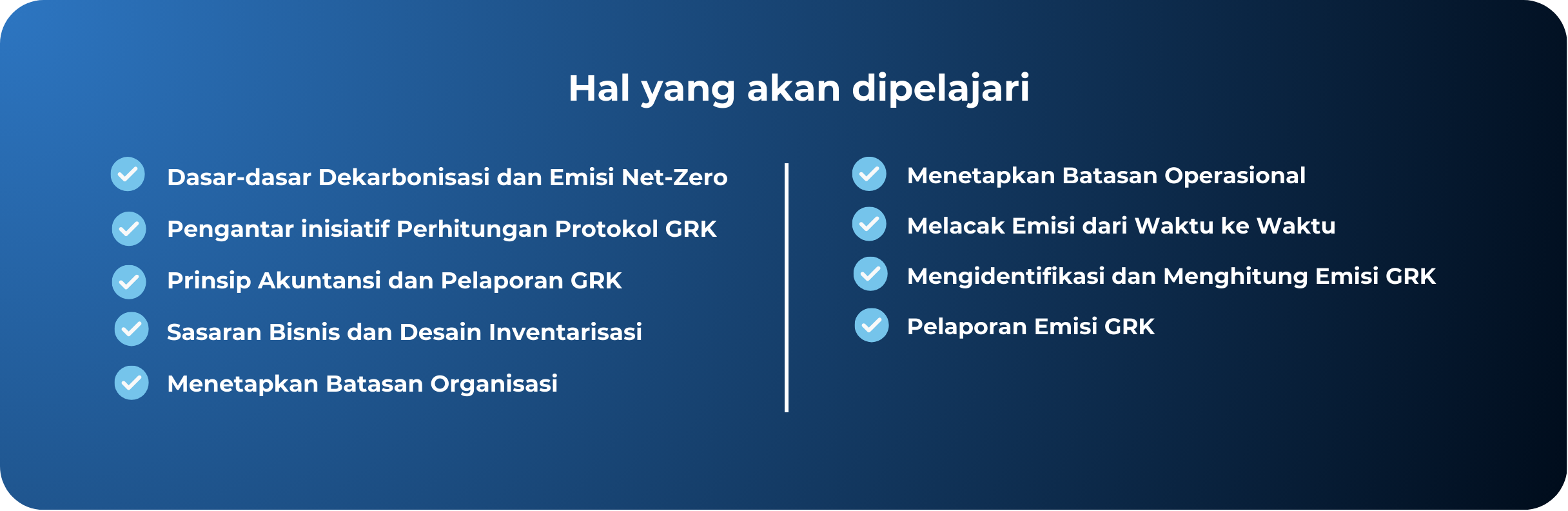 Hal yang akan dipelajari

Dasar-dasar Dekarbonisasi dan Emisi Net-Zero

Pengantar inisiatif Perhitungan Protokol GRK

Prinsip Akuntansi dan Pelaporan GRK

Sasaran Bisnis dan Desain Inventarisasi

Menetapkan Batasan Organisasi

Menetapkan Batasan Operasional

Melacak Emisi dari Waktu ke Waktu

Mengidentifikasi dan Menghitung Emisi GRK

Pelaporan Emisi GRK